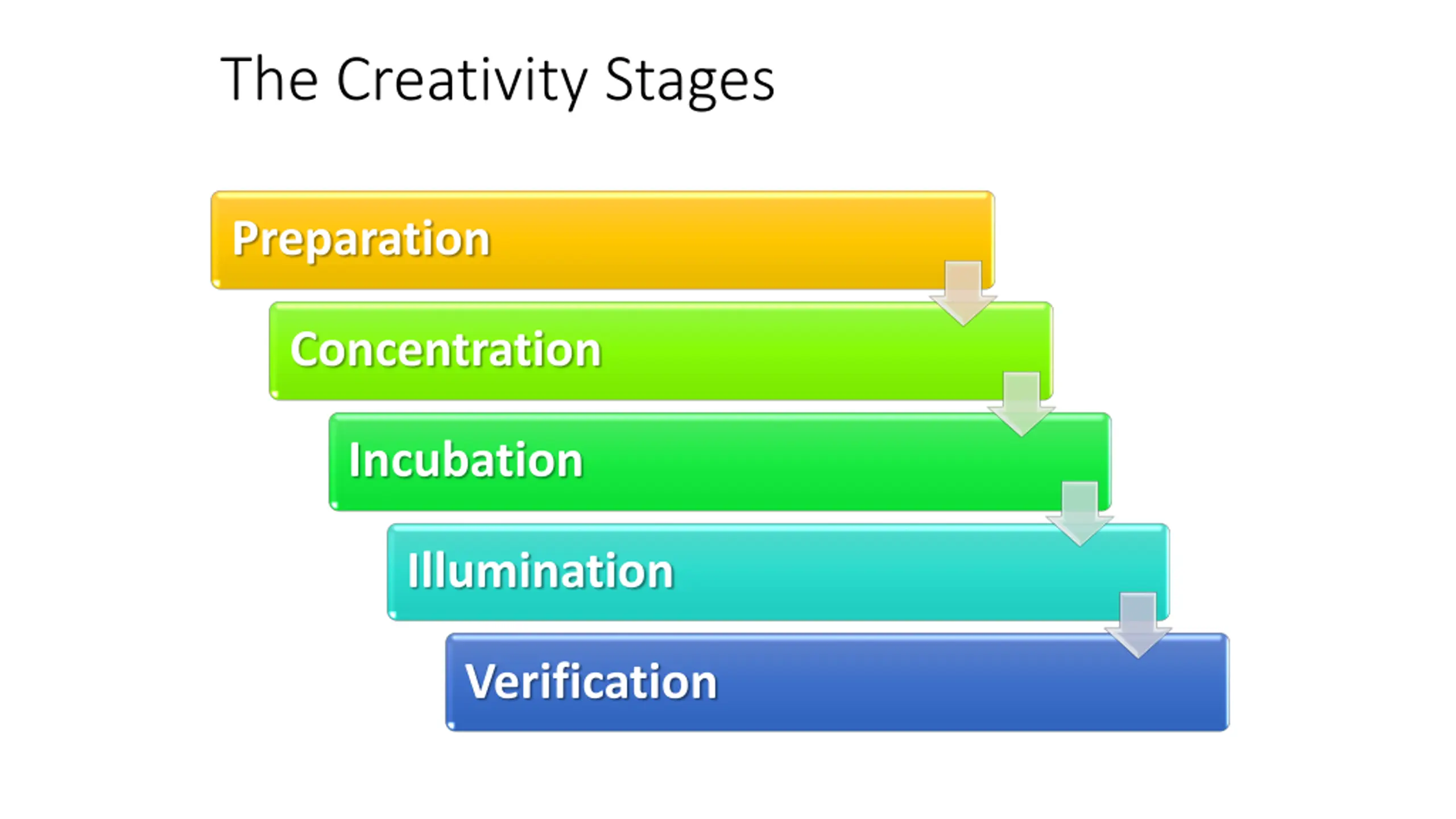 The Creativity Stages

Preparation

Concentration

Incubation

Illumination

Verification